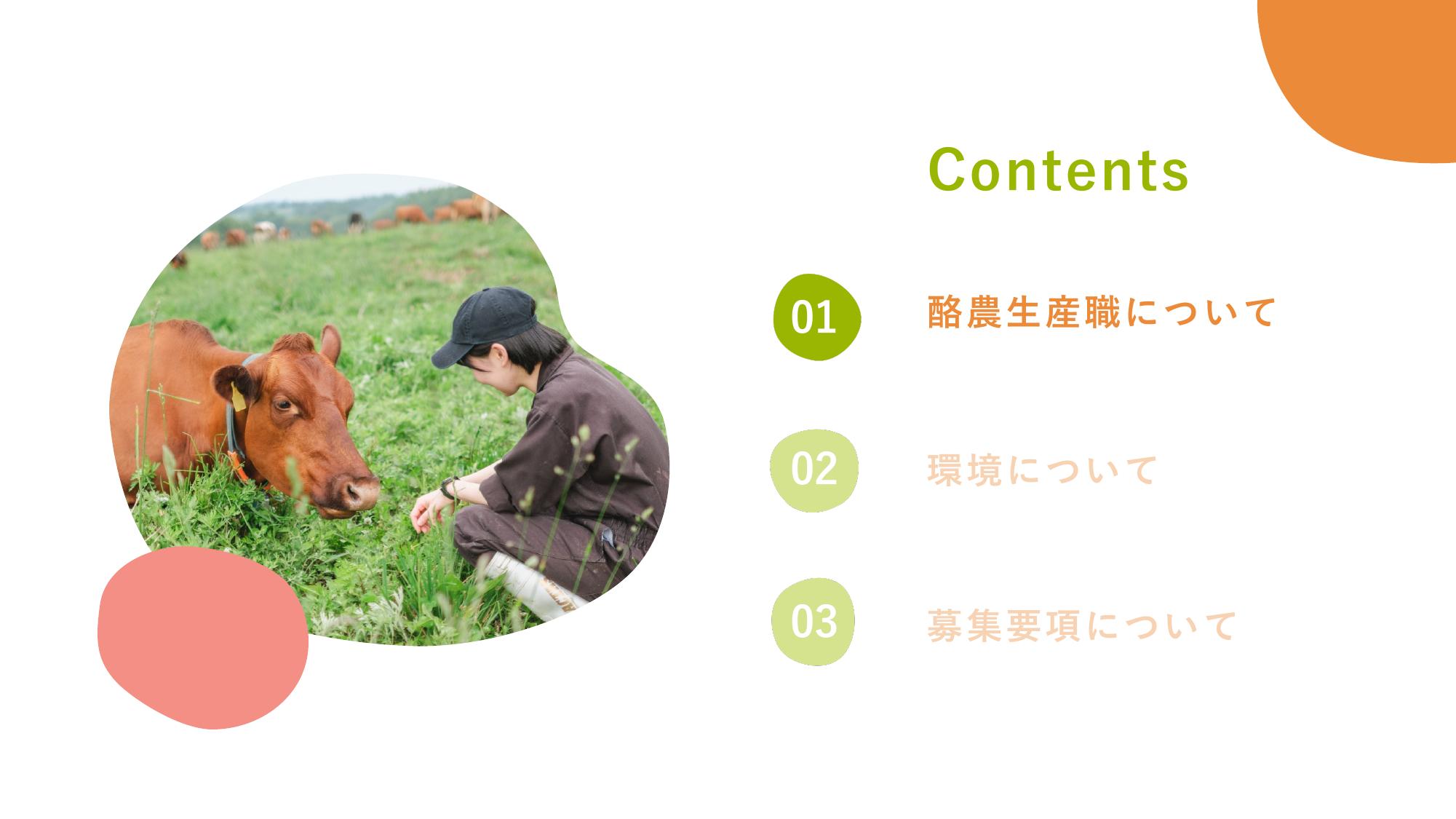 Contents

01 酪農生産職について

02 環境について

03 募集要項について